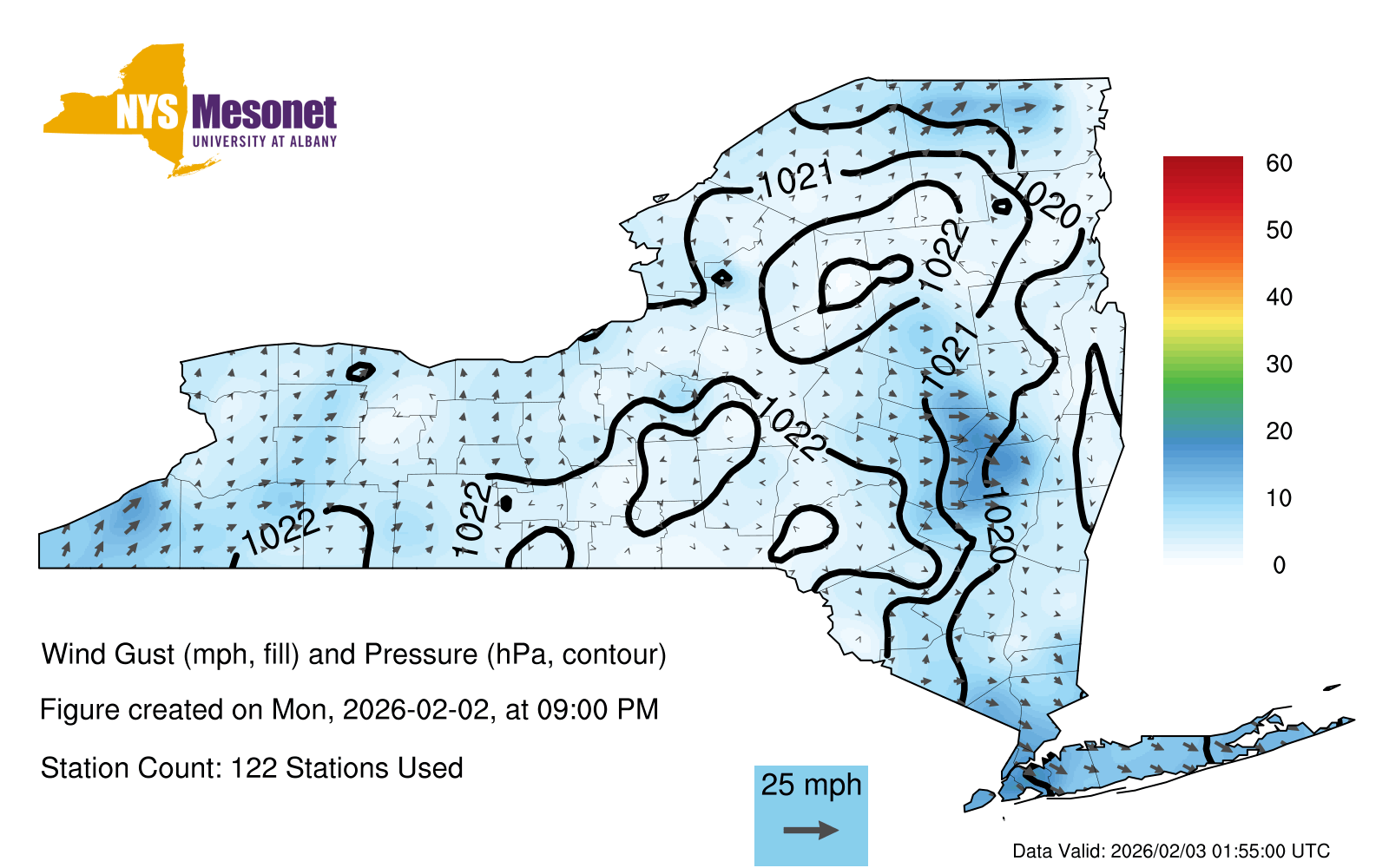 NYS Mesonet
UNIVERSITY AT ALBANY

1021
1020
1022
1021
1022
1022
1022
1020

60
50
40
30
20
10
0

Wind Gust (mph, fill) and Pressure (hPa, contour)

Figure created on Mon, 2026-02-02, at 09:00 PM

Station Count: 122 Stations Used

25 mph

Data Valid: 2026/02/03 01:55:00 UTC